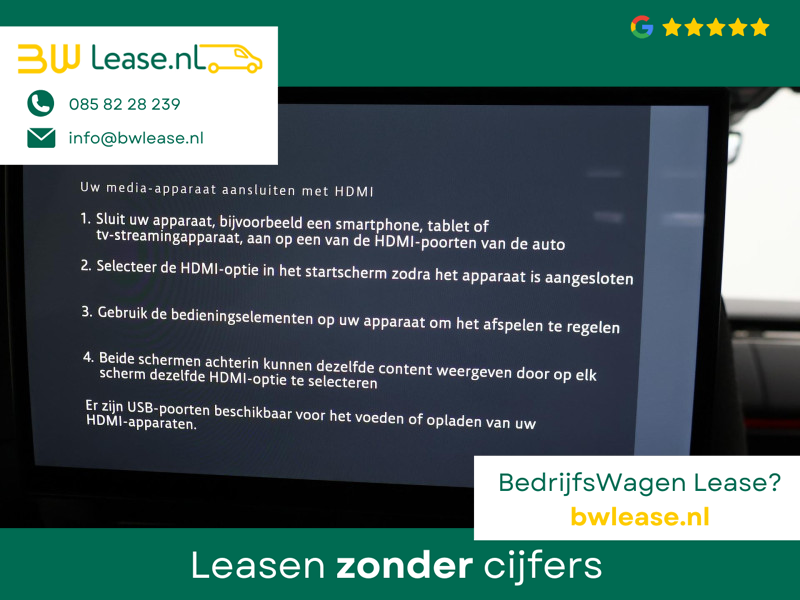 BW Lease.nl

085 82 28 239

info@bwlease.nl

G

Uw media-apparaat aansluiten met HDMI

1. Sluit uw apparaat, bijvoorbeeld een smartphone, tablet of tv-streamingapparaat, aan op een van de HDMI-poorten van de auto

2. Selecteer de HDMI-optie in het startscherm zodra het apparaat is aangesloten

3. Gebruik de bedieningselementen op uw apparaat om het afspelen te regelen

4. Beide schermen achterin kunnen dezelfde content weergeven door op elk scherm dezelfde HDMI-optie te selecteren

Er zijn USB-poorten beschikbaar voor het voeden of opladen van uw HDMI-apparaten.

BedrijfsWagen Lease?
bwlease.nl

Leasen zonder cijfers